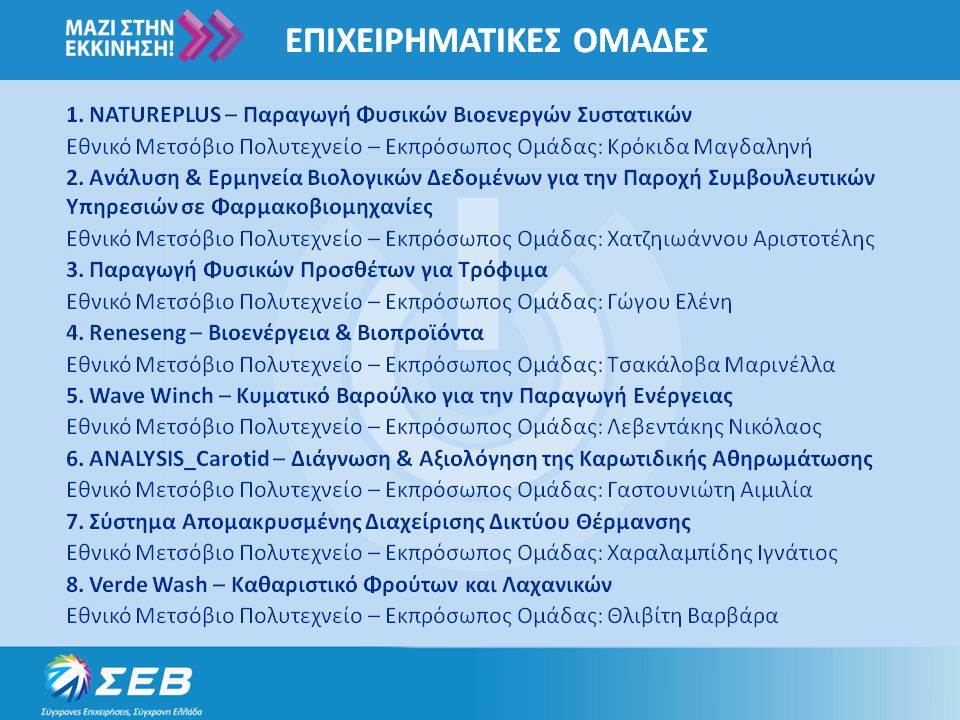 ΜΑΖΙ ΣΤΗΝ ΕΚΚΙΝΗΣΗ!

ΕΠΙΧΕΙΡΗΜΑΤΙΚΕΣ ΟΜΑΔΕΣ

1. NATUREPLUS – Παραγωγή Φυσικών Βιοενεργών Συστατικών
Εθνικό Μετσόβιο Πολυτεχνείο – Εκπρόσωπος Ομάδας: Κρόκιδα Μαγδαληνή
2. Ανάλυση & Ερμηνεία Βιολογικών Δεδομένων για την Παροχή Συμβουλευτικών Υπηρεσιών σε Φαρμακοβιομηχανίες
Εθνικό Μετσόβιο Πολυτεχνείο – Εκπρόσωπος Ομάδας: Χατζηιωάννου Αριστοτέλης
3. Παραγωγή Φυσικών Προσθέτων για Τρόφιμα
Εθνικό Μετσόβιο Πολυτεχνείο – Εκπρόσωπος Ομάδας: Γώγου Ελένη
4. Reneseng – Βιοενέργεια & Βιοπροϊόντα
Εθνικό Μετσόβιο Πολυτεχνείο – Εκπρόσωπος Ομάδας: Τσακάλοβα Μαρινέλλα
5. Wave Winch – Κυματικό Βαρούλκο για την Παραγωγή Ενέργειας
Εθνικό Μετσόβιο Πολυτεχνείο – Εκπρόσωπος Ομάδας: Λεβεντάκης Νικόλαος
6. ANALYSIS_Carotid – Διάγνωση & Αξιολόγηση της Καρωτιδικής Αθηρωμάτωσης
Εθνικό Μετσόβιο Πολυτεχνείο – Εκπρόσωπος Ομάδας: Γαστουνιώτη Αιμιλία
7. Σύστημα Απομακρυσμένης Διαχείρισης Δικτύου Θέρμανσης
Εθνικό Μετσόβιο Πολυτεχνείο – Εκπρόσωπος Ομάδας: Χαραλαμπίδης Ιγνάτιος
8. Verde Wash – Καθαριστικό Φρούτων και Λαχανικών
Εθνικό Μετσόβιο Πολυτεχνείο – Εκπρόσωπος Ομάδας: Θλιβίτη Βαρβάρα

ΣΕΒ
Σύγχρονες Επιχειρήσεις, Σύγχρονη Ελλάδα